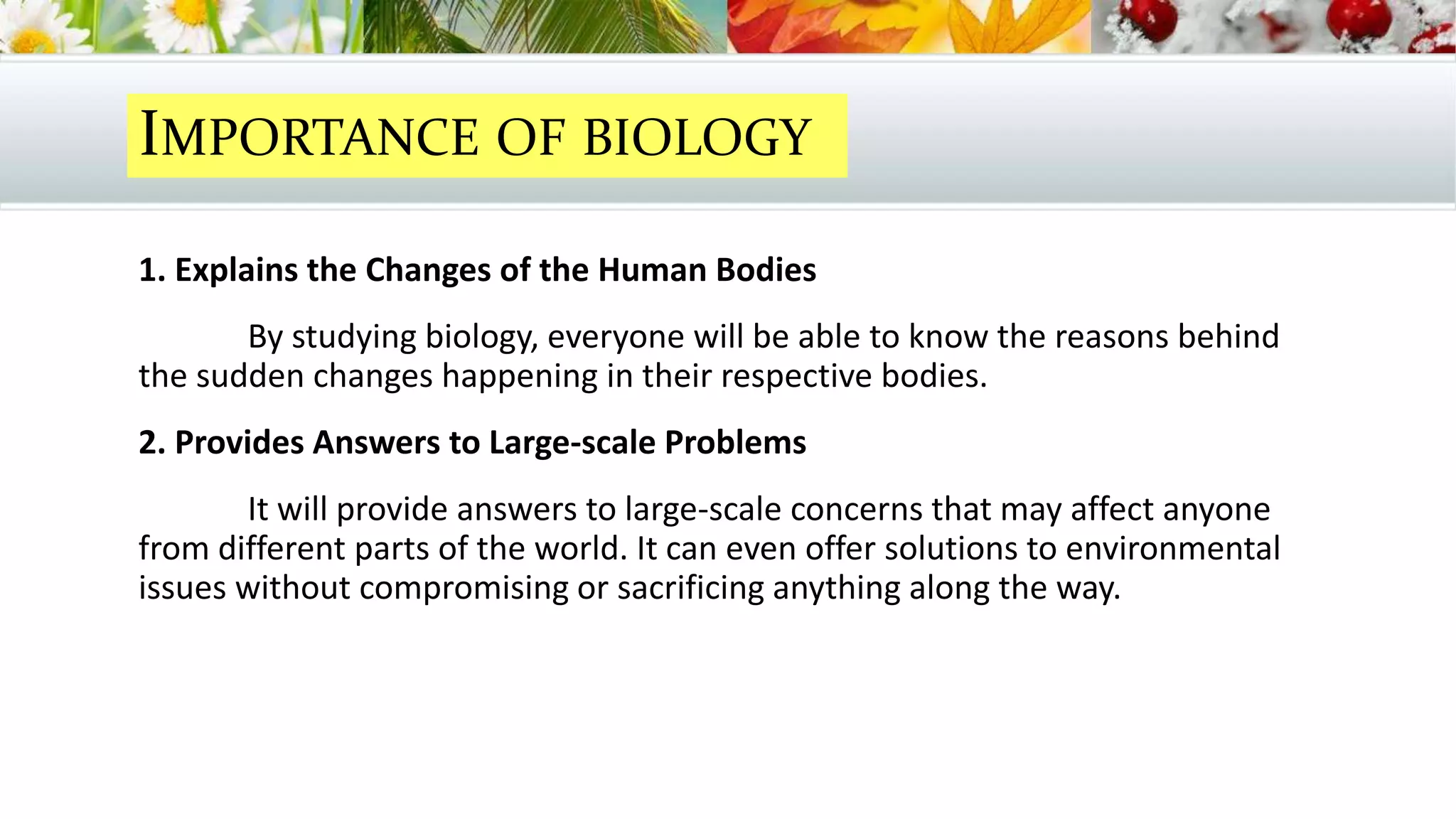 IMPORTANCE OF BIOLOGY

1. Explains the Changes of the Human Bodies

By studying biology, everyone will be able to know the reasons behind the sudden changes happening in their respective bodies.

2. Provides Answers to Large-scale Problems

It will provide answers to large-scale concerns that may affect anyone from different parts of the world. It can even offer solutions to environmental issues without compromising or sacrificing anything along the way.